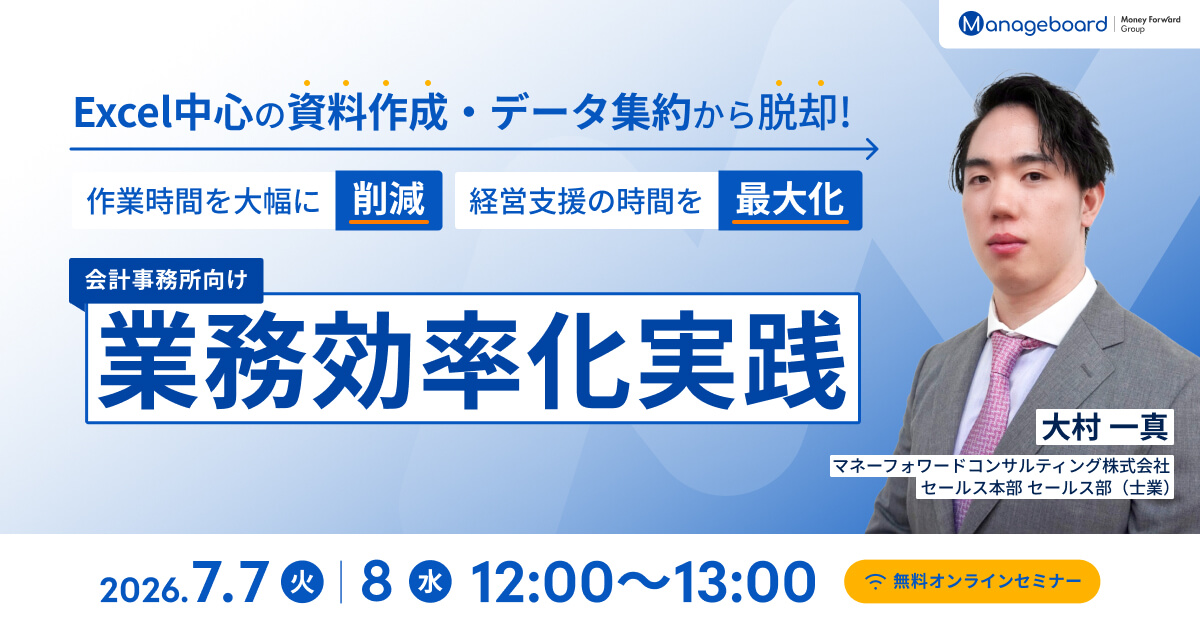 Manageboard | Money Forward Group

Excel中心の資料作成・データ集約から脱却!

作業時間を大幅に 削減 経営支援の時間を 最大化

会計事務所向け
業務効率化実践

大村 一真
マネーフォワードコンサルティング株式会社
セールス本部 セールス部（士業）

2026.7.7 火 | 8 水 12:00〜13:00

無料オンラインセミナー